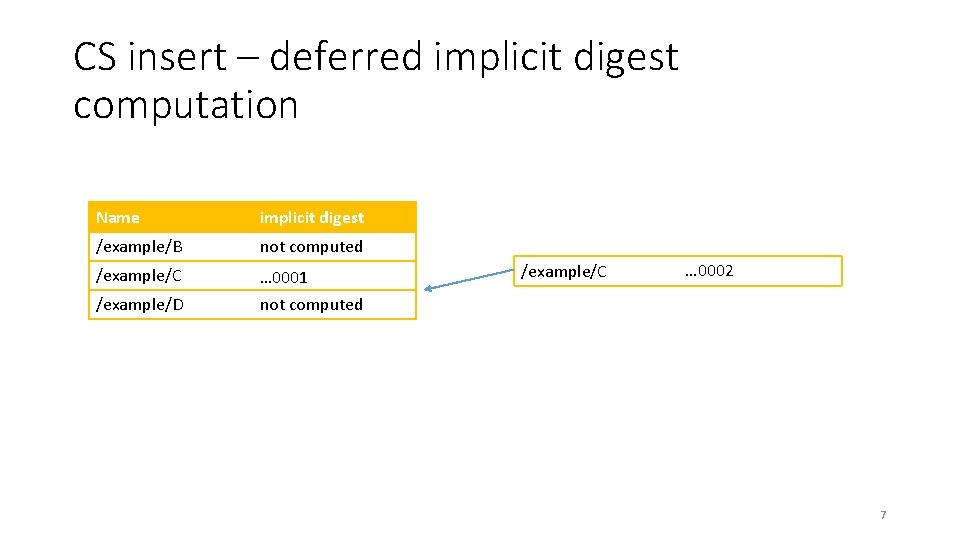 CS insert – deferred implicit digest computation

| Name | implicit digest |
|---|---|
| /example/B | not computed |
| /example/C | …0001 |
| /example/D | not computed |

/example/C …0002

7